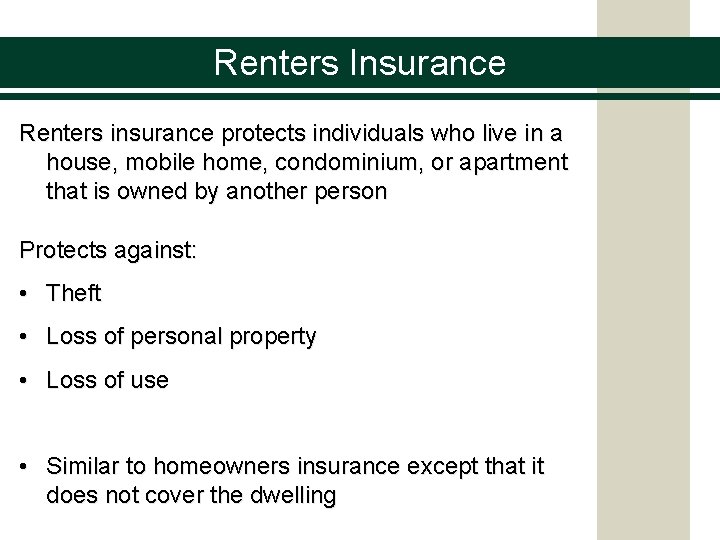 Renters Insurance

Renters insurance protects individuals who live in a house, mobile home, condominium, or apartment that is owned by another person

Protects against:

• Theft

• Loss of personal property

• Loss of use

• Similar to homeowners insurance except that it does not cover the dwelling